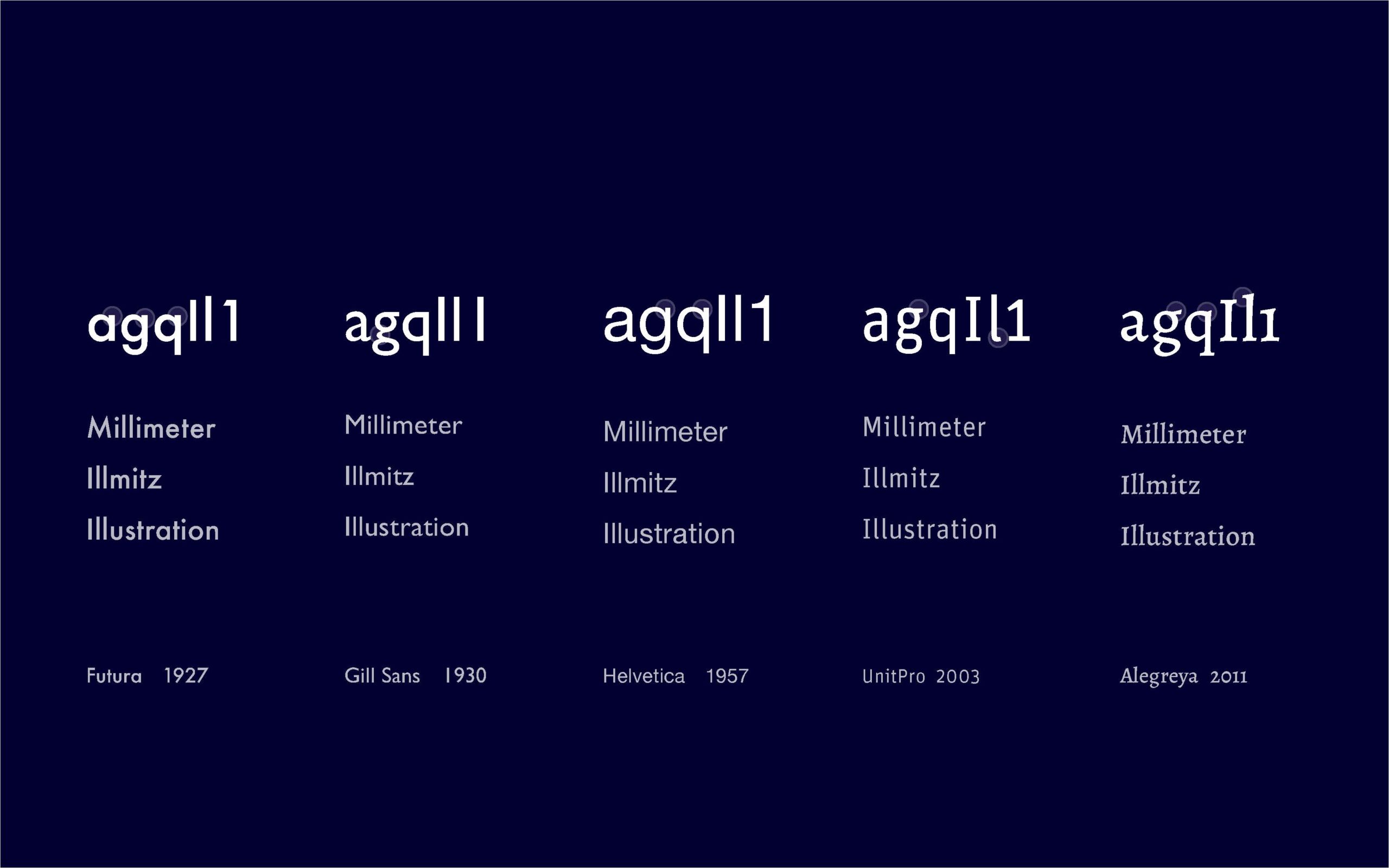 agqIl1

Millimeter

Illmitz

Illustration

Futura 1927

agqIl1

Millimeter

Illmitz

Illustration

Gill Sans 1930

agqIl1

Millimeter

Illmitz

Illustration

Helvetica 1957

agqIl1

Millimeter

Illmitz

Illustration

UnitPro 2003

agqIl1

Millimeter

Illmitz

Illustration

Alegreya 2011